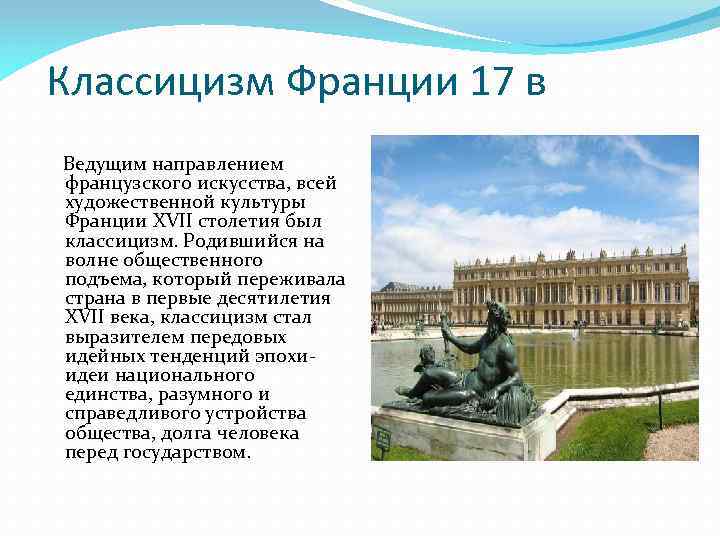 Классицизм Франции 17 в

Ведущим направлением французского искусства, всей художественной культуры Франции XVII столетия был классицизм. Родившийся на волне общественного подъема, который переживала страна в первые десятилетия XVII века, классицизм стал выразителем передовых идейных тенденций эпохи- идеи национального единства, разумного и справедливого устройства общества, долга человека перед государством.